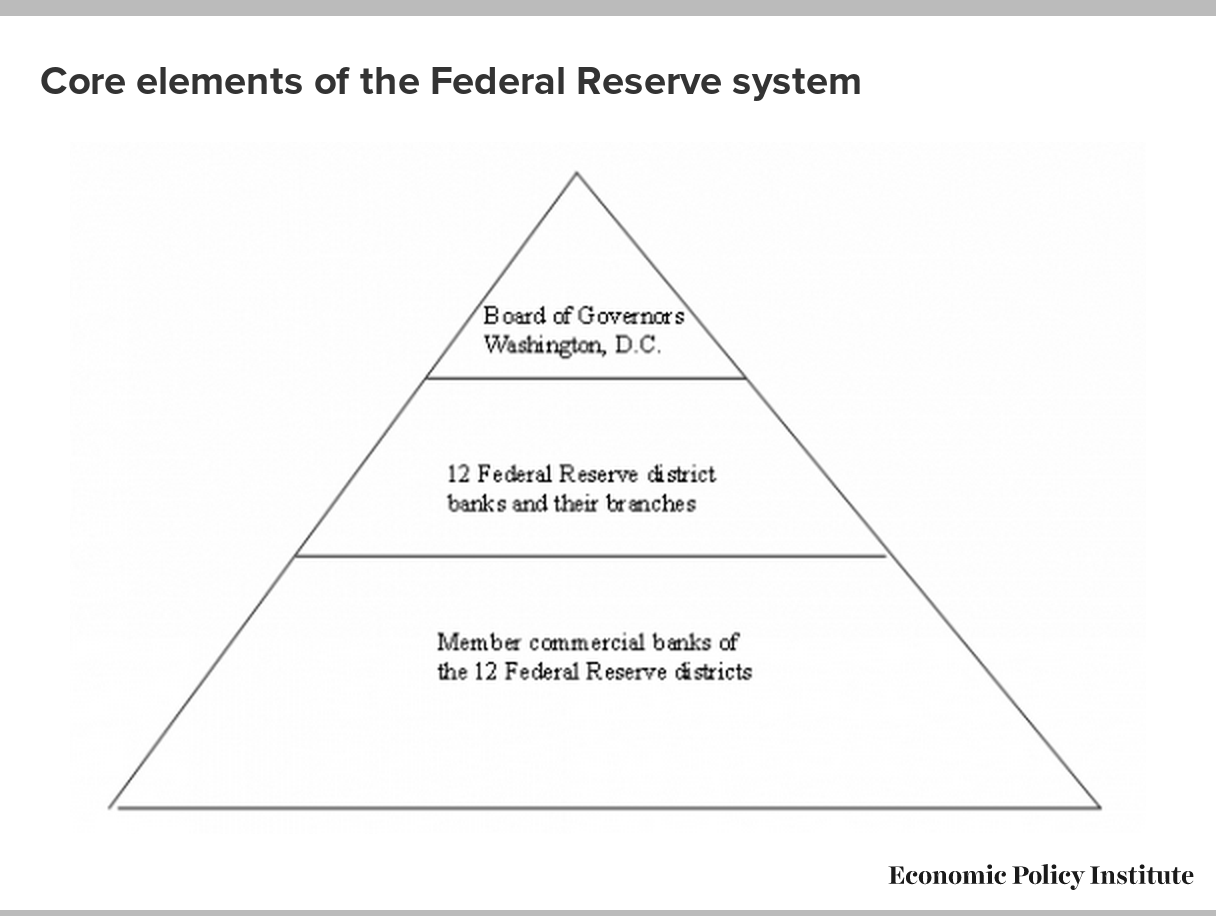 Core elements of the Federal Reserve system

Board of Governors
Washington, D.C.

12 Federal Reserve district banks and their branches

Member commercial banks of the 12 Federal Reserve districts

Economic Policy Institute